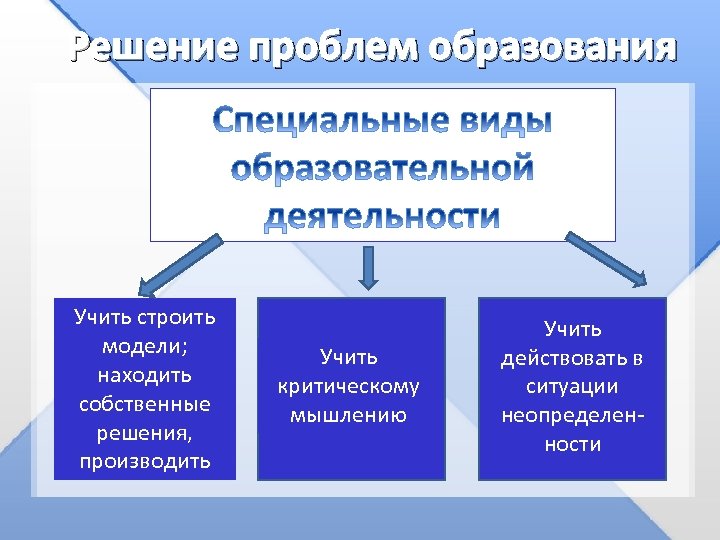 Решение проблем образования

Специальные виды образовательной деятельности

Учить строить модели; находить собственные решения, производить

Учить критическому мышлению

Учить действовать в ситуации неопределенности